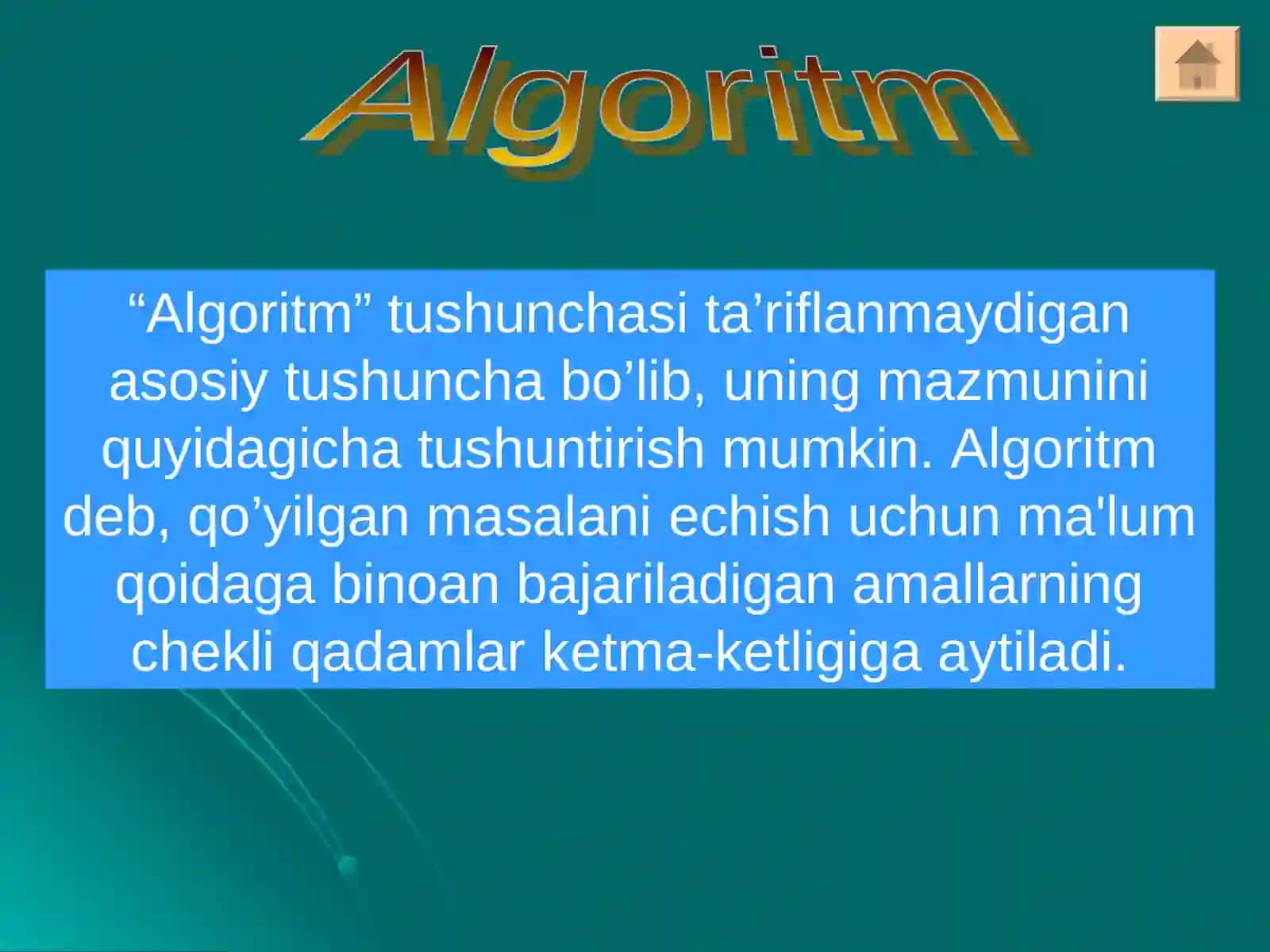 Algoritm

“Algoritm” tushunchasi ta’riflanmaydigan asosiy tushuncha bo’lib, uning mazmunini quyidagicha tushuntirish mumkin. Algoritm deb, qo’yilgan masalani echish uchun ma'lum qoidaga binoan bajariladigan amallarning chekli qadamlar ketma-ketligiga aytiladi.